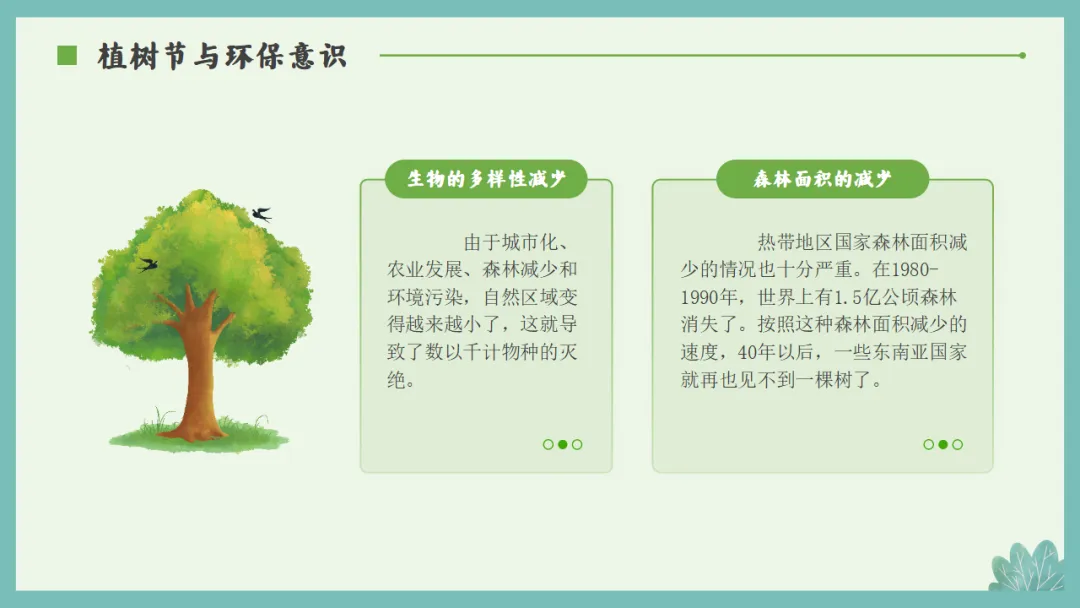 植树节与环保意识

生物的多样性减少

由于城市化、农业发展、森林减少和环境污染，自然区域变得越来越小了，这就导致了数以千计物种的灭绝。

森林面积的减少

热带地区国家森林面积减少的情况也十分严重。在1980-1990年，世界上有1.5亿公顷森林消失了。按照这种森林面积减少的速度，40年以后，一些东南亚国家就再也见不到一棵树了。